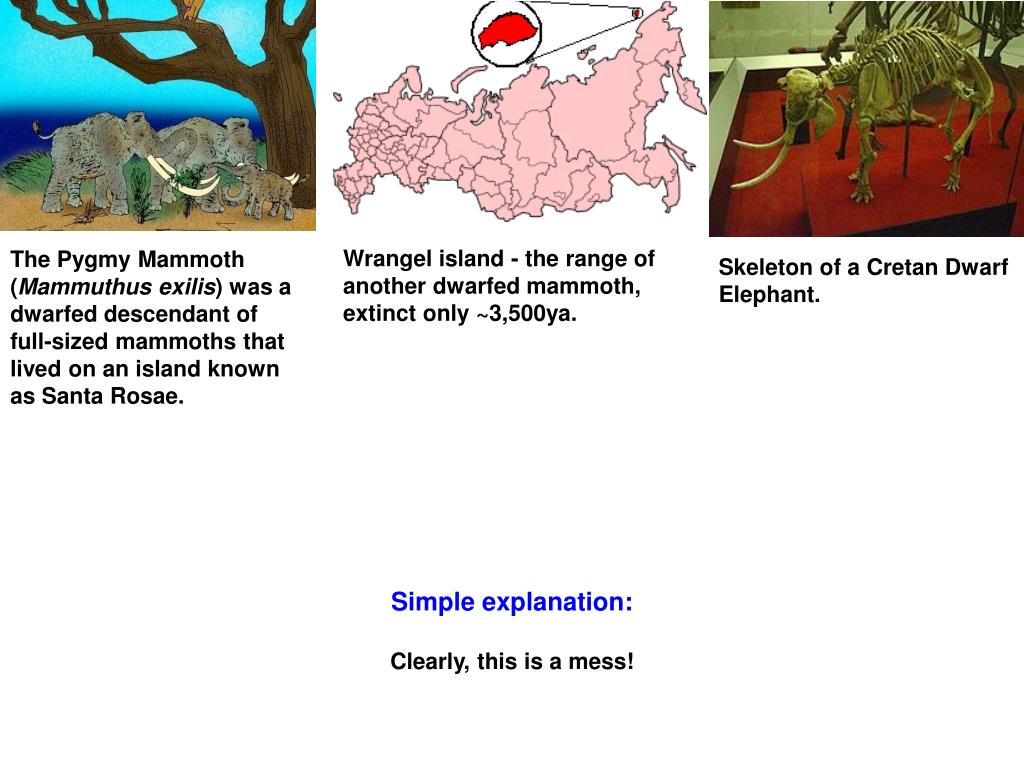 The Pygmy Mammoth (Mammuthus exilis) was a dwarfed descendant of full-sized mammoths that lived on an island known as Santa Rosae.

Wrangel island - the range of another dwarfed mammoth, extinct only ~3,500ya.

Skeleton of a Cretan Dwarf Elephant.

Simple explanation:

Clearly, this is a mess!